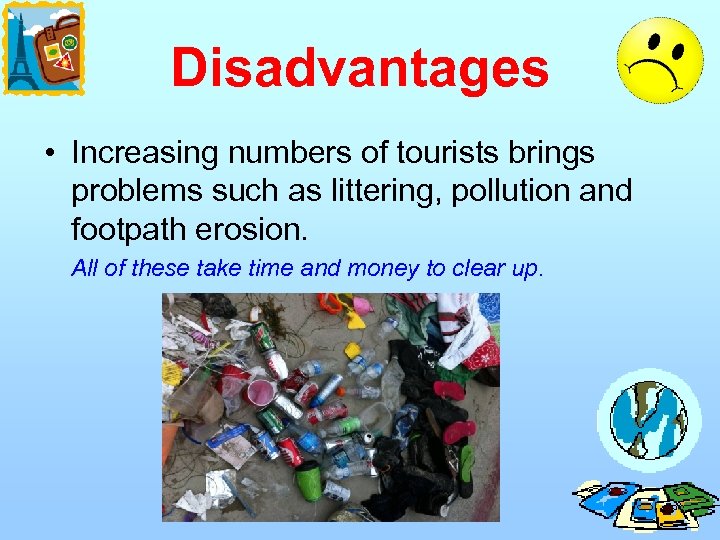 Disadvantages

• Increasing numbers of tourists brings problems such as littering, pollution and footpath erosion.

All of these take time and money to clear up.